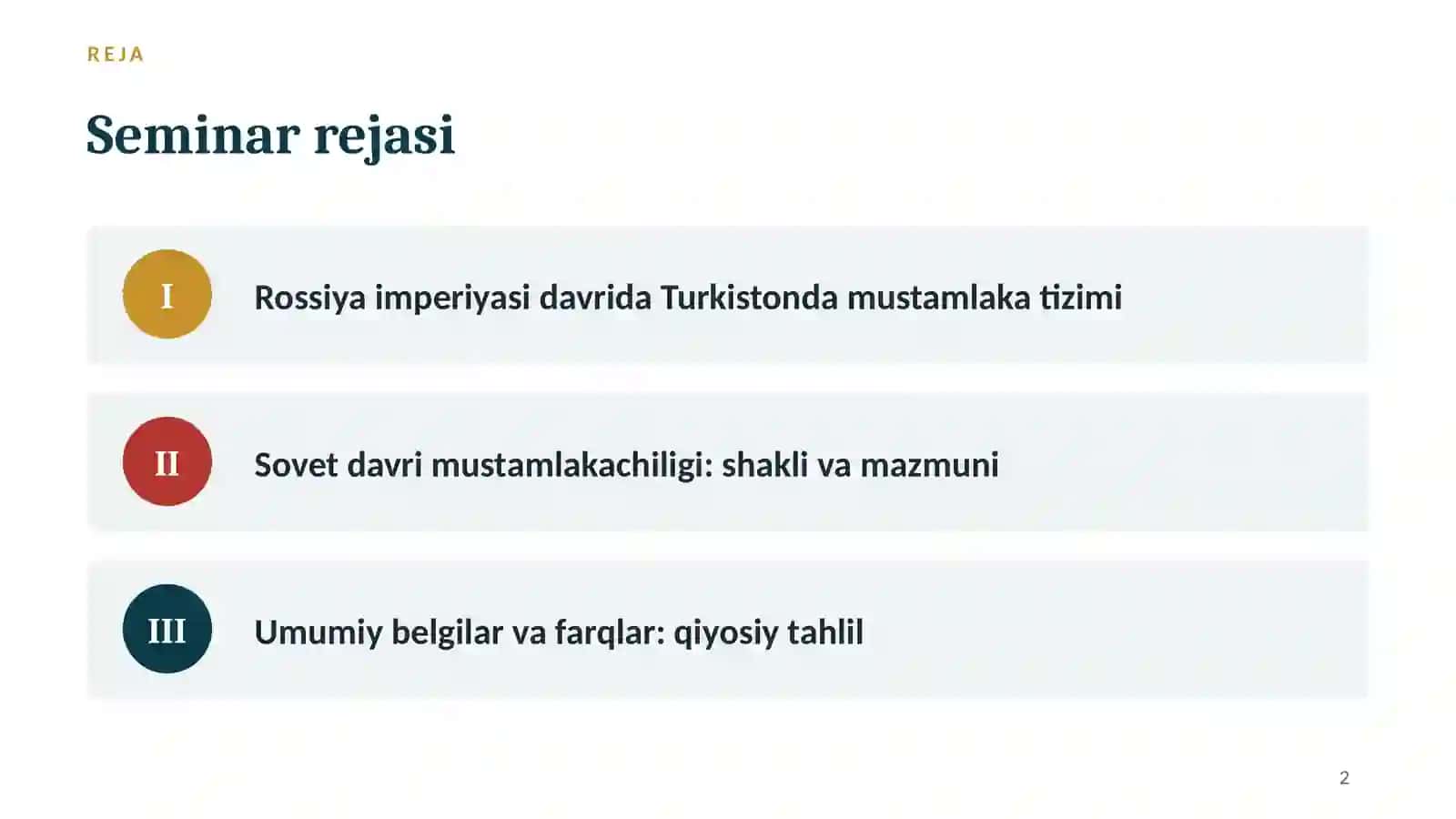 REJA

Seminar rejasi

I

Rossiya imperiyasi davrida Turkistonda mustamlaka tizimi

II

Sovet davri mustamlakachiligi: shakli va mazmuni

III

Umumiy belgilar va farqlar: qiyosiy tahlil

2